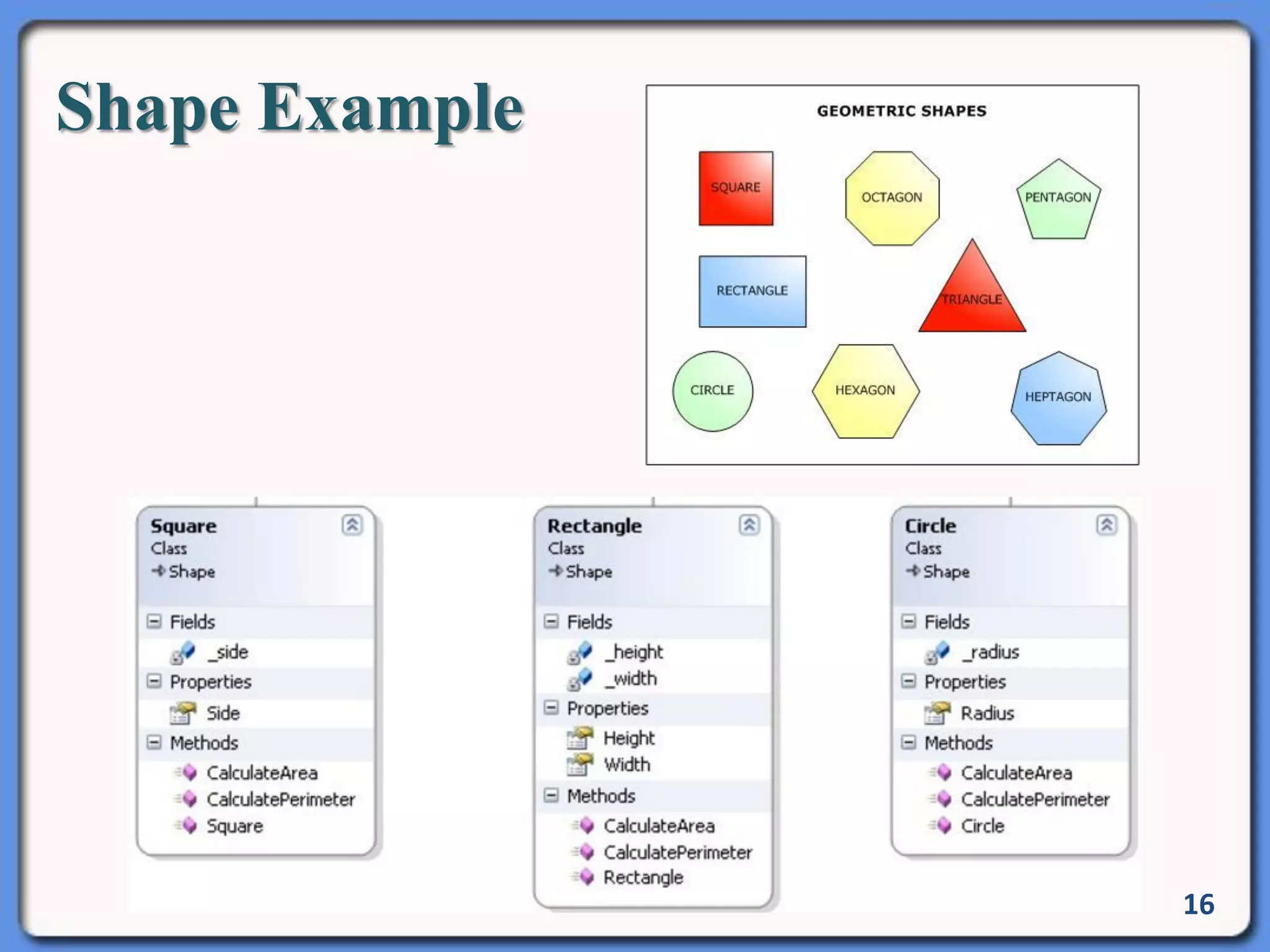 Shape Example

GEOMETRIC SHAPES

SQUARE
OCTAGON
PENTAGON
RECTANGLE
TRIANGLE
CIRCLE
HEXAGON
HEPTAGON

Square
Class
Shape
Fields
_side
Properties
Side
Methods
CalculateArea
CalculatePerimeter
Square

Rectangle
Class
Shape
Fields
_height
_width
Properties
Height
Width
Methods
CalculateArea
CalculatePerimeter
Rectangle

Circle
Class
Shape
Fields
_radius
Properties
Radius
Methods
CalculateArea
CalculatePerimeter
Circle

16